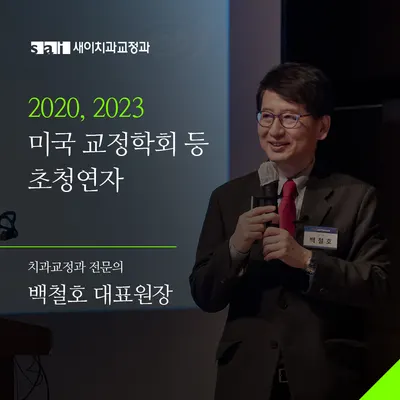 sai 새이치과교정과

2020, 2023
미국 교정학회 등
초청연자

치과교정과 전문의
백철호 대표원장

백철호